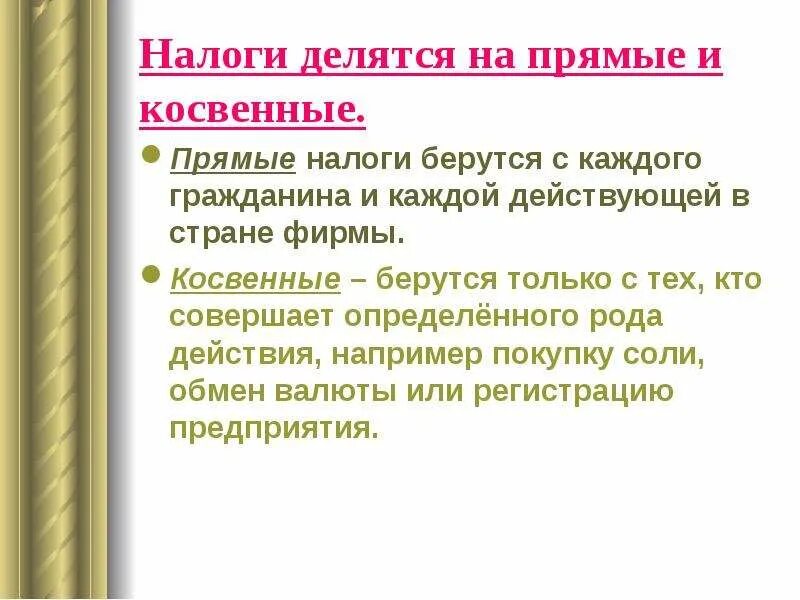 Налоги делятся на прямые и косвенные.

Прямые налоги берутся с каждого гражданина и каждой действующей в стране фирмы.

Косвенные – берутся только с тех, кто совершает определённого рода действия, например покупку соли, обмен валюты или регистрацию предприятия.